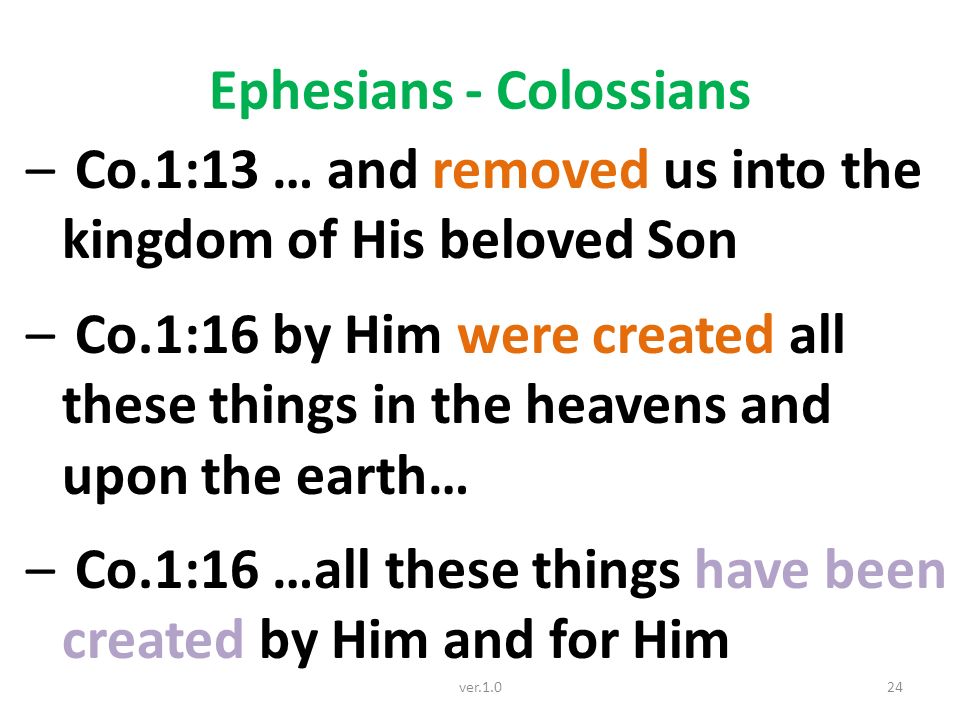 Ephesians - Colossians

– Co.1:13 … and removed us into the kingdom of His beloved Son

– Co.1:16 by Him were created all these things in the heavens and upon the earth…

– Co.1:16 …all these things have been created by Him and for Him

ver.1.0

24